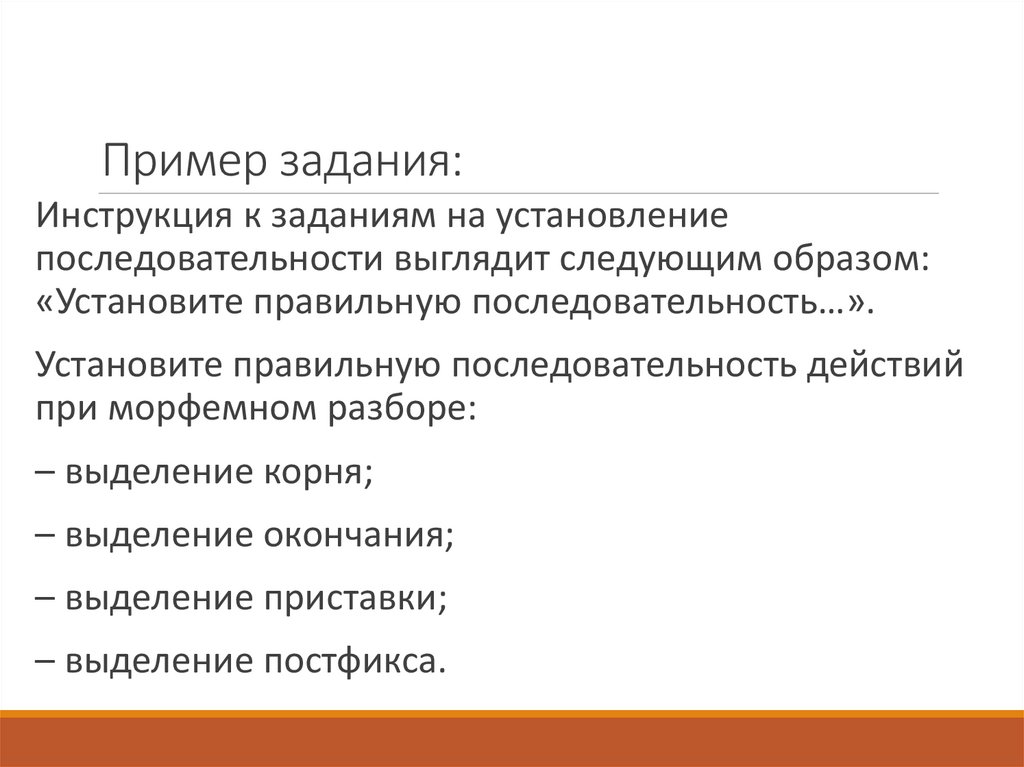 Пример задания:

Инструкция к заданиям на установление последовательности выглядит следующим образом: «Установите правильную последовательность…».

Установите правильную последовательность действий при морфемном разборе:

– выделение корня;

– выделение окончания;

– выделение приставки;

– выделение постфикса.